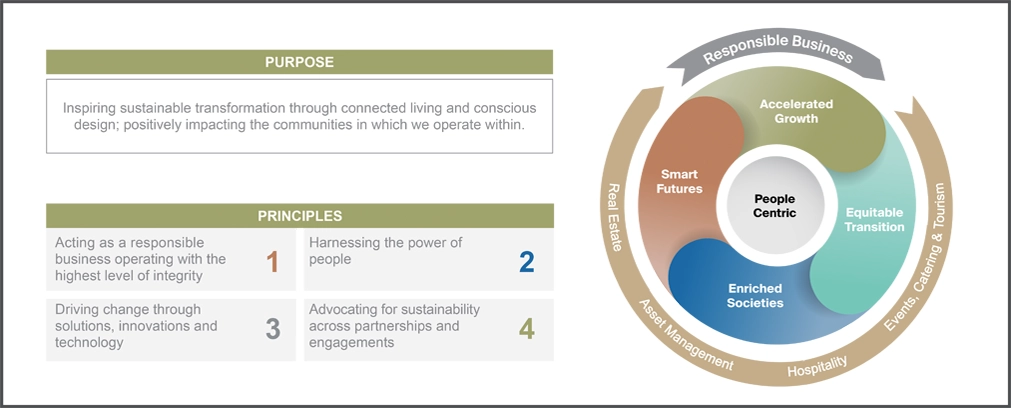 PURPOSE

Inspiring sustainable transformation through connected living and conscious design; positively impacting the communities in which we operate within.

PRINCIPLES

Acting as a responsible business operating with the highest level of integrity 1

Harnessing the power of people 2

Driving change through solutions, innovations and technology 3

Advocating for sustainability across partnerships and engagements 4

Responsible Business

Accelerated Growth

Smart Futures

People Centric

Equitable Transition

Enriched Societies

Real Estate

Asset Management

Hospitality

Events, Catering & Tourism